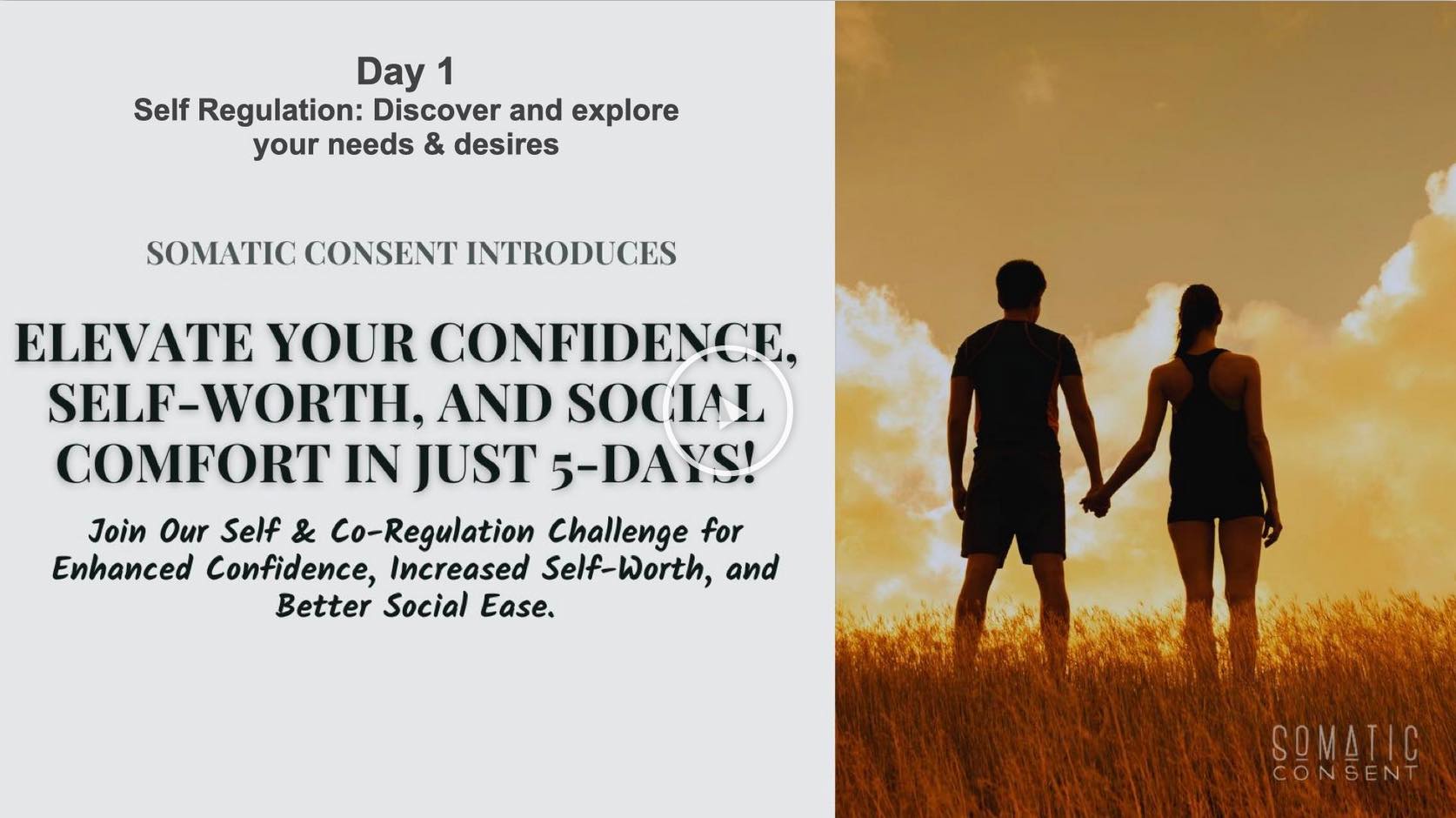 Day 1
Self Regulation: Discover and explore your needs & desires

SOMATIC CONSENT INTRODUCES

ELEVATE YOUR CONFIDENCE, SELF-WORTH, AND SOCIAL COMFORT IN JUST 5-DAYS!

Join Our Self & Co-Regulation Challenge for Enhanced Confidence, Increased Self-Worth, and Better Social Ease.

SOMATIC
CONSENT